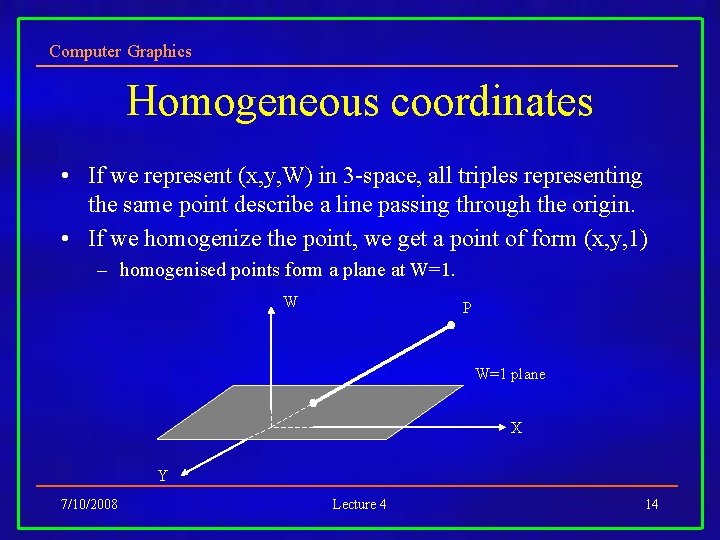 Computer Graphics

Homogeneous coordinates

• If we represent (x,y,W) in 3-space, all triples representing the same point describe a line passing through the origin.
• If we homogenize the point, we get a point of form (x,y,1)
– homogenised points form a plane at W=1.

W
P
W=1 plane
X
Y

7/10/2008
Lecture 4
14